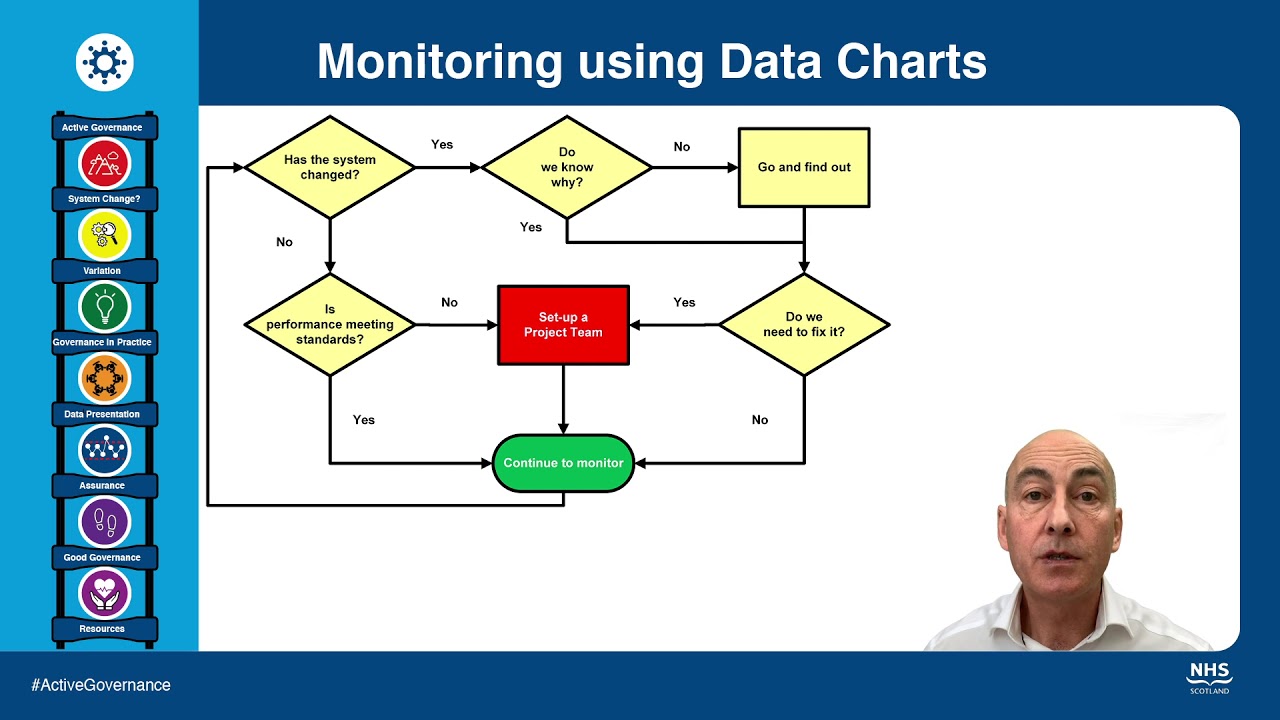 Monitoring using Data Charts

Active Governance
System Change?
Variation
Governance in Practice
Data Presentation
Assurance
Good Governance
Resources

Has the system changed?
Yes
Do we know why?
No
Go and find out
Yes
No
Is performance meeting standards?
No
Set-up a Project Team
Yes
Do we need to fix it?
Yes
No
Continue to monitor

#ActiveGovernance

NHS
SCOTLAND